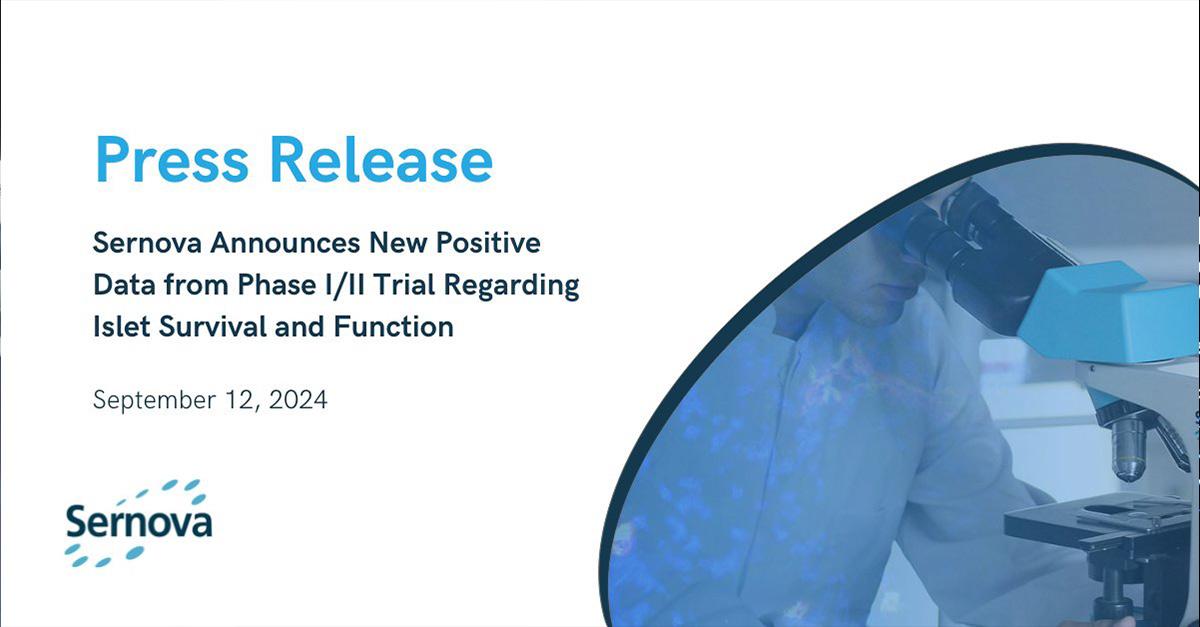 Press Release

Sernova Announces New Positive Data from Phase I/II Trial Regarding Islet Survival and Function

September 12, 2024

Sernova